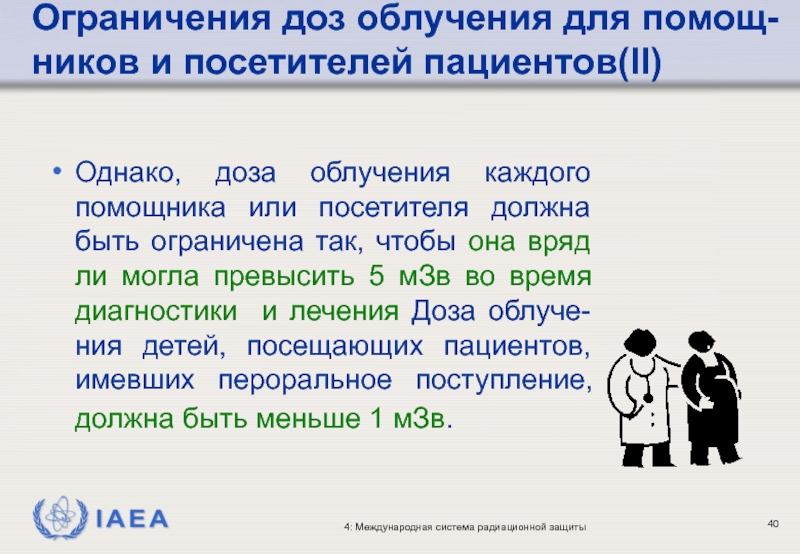 Ограничения доз облучения для помощников и посетителей пациентов(II)

• Однако, доза облучения каждого помощника или посетителя должна быть ограничена так, чтобы она вряд ли могла превысить 5 мЗв во время диагностики и лечения Доза облучения детей, посещающих пациентов, имевших пероральное поступление, должна быть меньше 1 мЗв.

IAEA

4: Международная система радиационной защиты

40